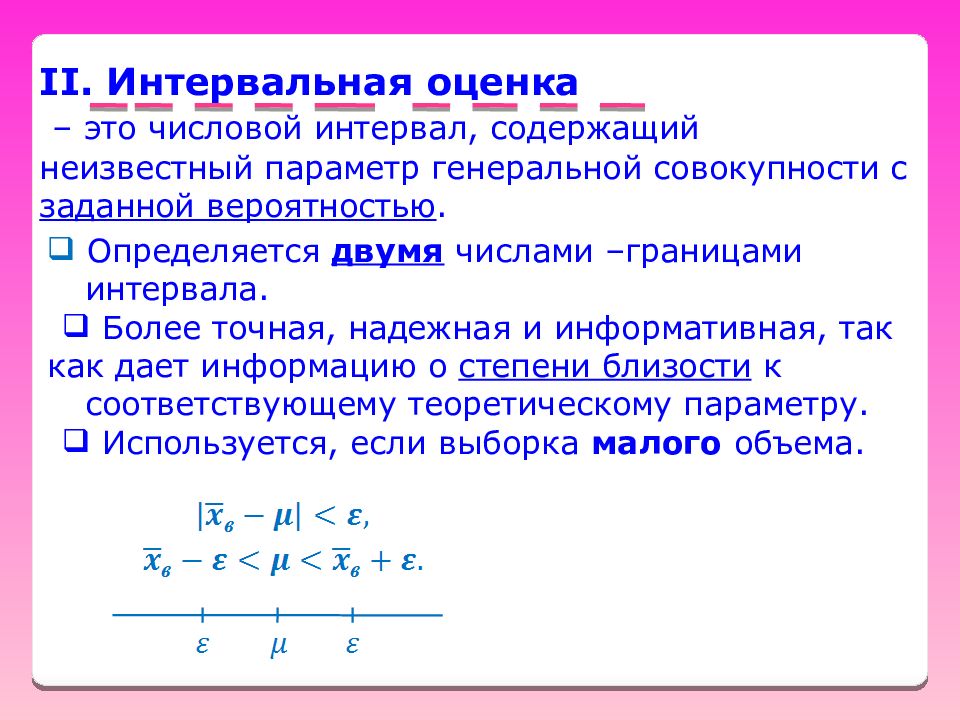 II. Интервальная оценка

– это числовой интервал, содержащий неизвестный параметр генеральной совокупности с заданной вероятностью.

❑ Определяется двумя числами –границами интервала.

❑ Более точная, надежная и информативная, так как дает информацию о степени близости к соответствующему теоретическому параметру.

❑ Используется, если выборка малого объема.

$|\overline{x}_в - \mu| < \varepsilon,$

$\overline{x}_в - \varepsilon < \mu < \overline{x}_в + \varepsilon.$

$\varepsilon$ $\mu$ $\varepsilon$